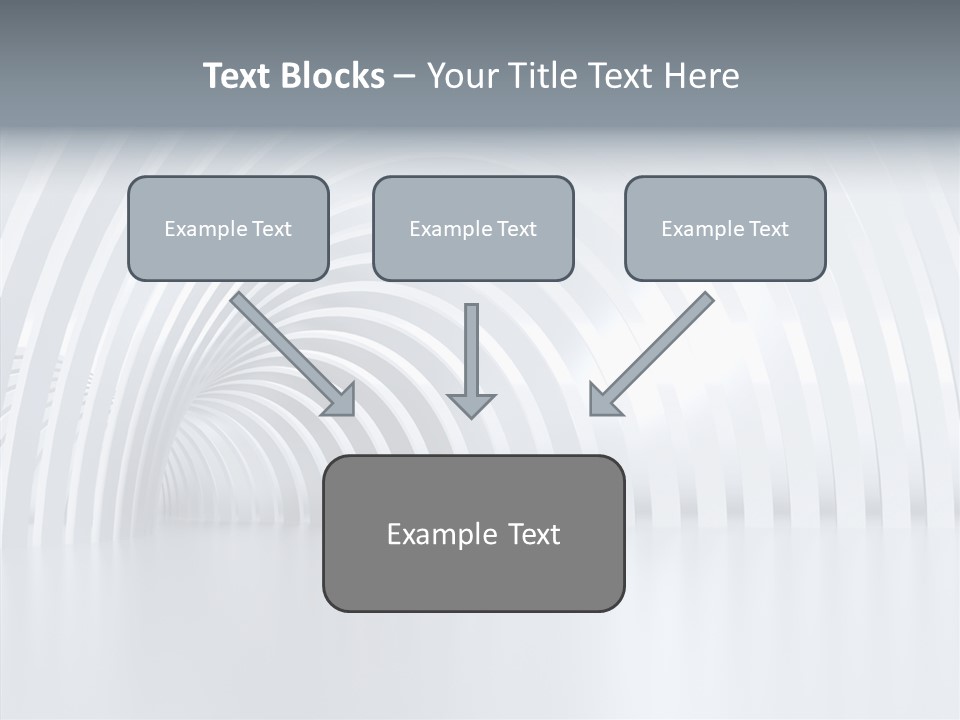 Text Blocks – Your Title Text Here

Example Text

Example Text

Example Text

Example Text